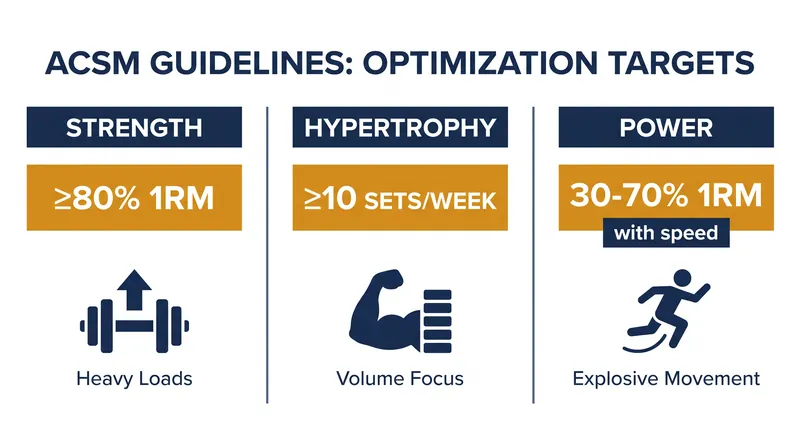 ACSM GUIDELINES: OPTIMIZATION TARGETS

STRENGTH

≥80% 1RM

Heavy Loads

HYPERTROPHY

≥10 SETS/WEEK

Volume Focus

POWER

30-70% 1RM

with speed

Explosive Movement